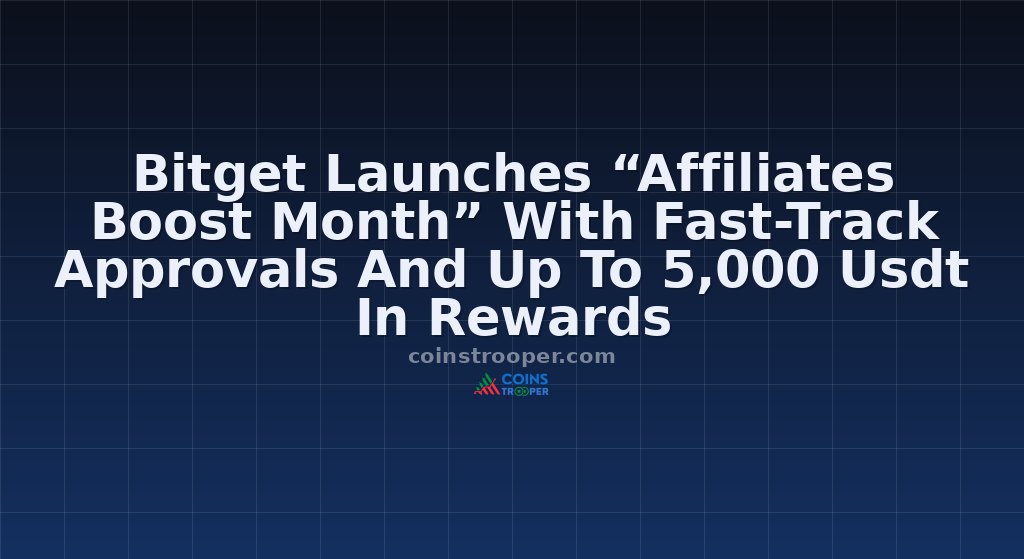 Bitget Launches “Affiliates Boost Month” With Fast-Track Approvals And Up To 5,000 Usdt In Rewards

coinstrooper.com

COINS TROOPER